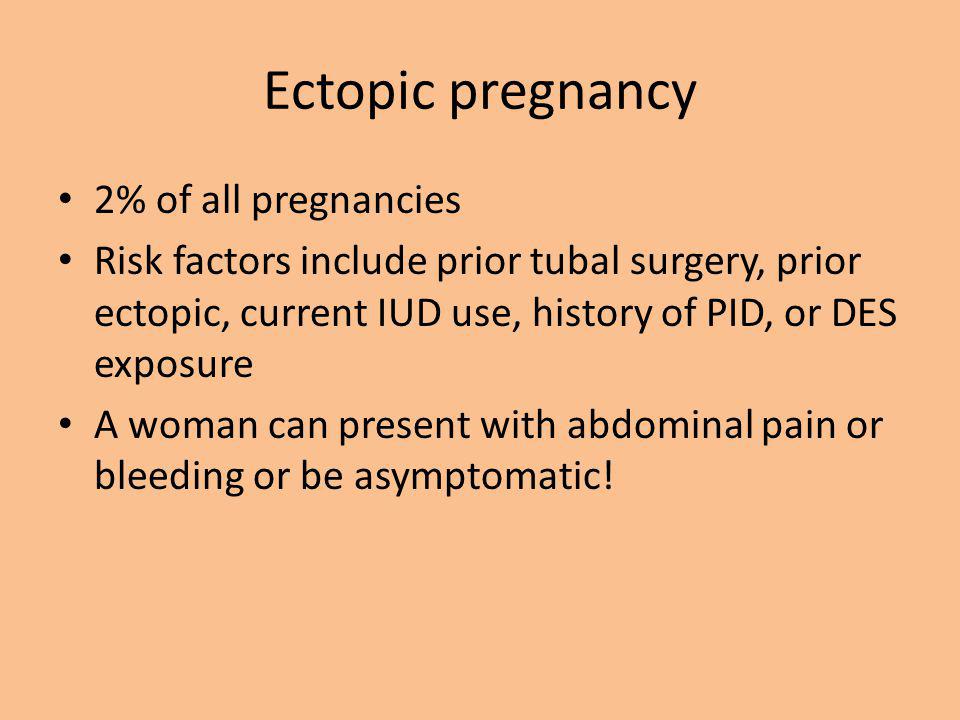 Ectopic pregnancy

• 2% of all pregnancies
• Risk factors include prior tubal surgery, prior ectopic, current IUD use, history of PID, or DES exposure
• A woman can present with abdominal pain or bleeding or be asymptomatic!